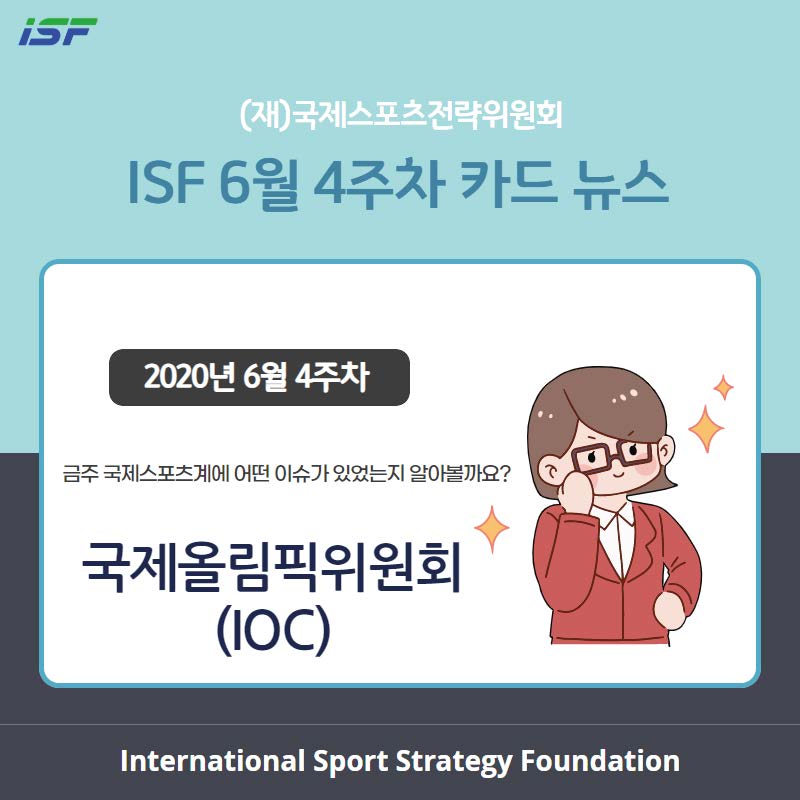 ISF

(재)국제스포츠전략위원회

ISF 6월 4주차 카드 뉴스

2020년 6월 4주차

금주 국제스포츠계에 어떤 이슈가 있었는지 알아볼까요?

국제올림픽위원회
(IOC)

International Sport Strategy Foundation